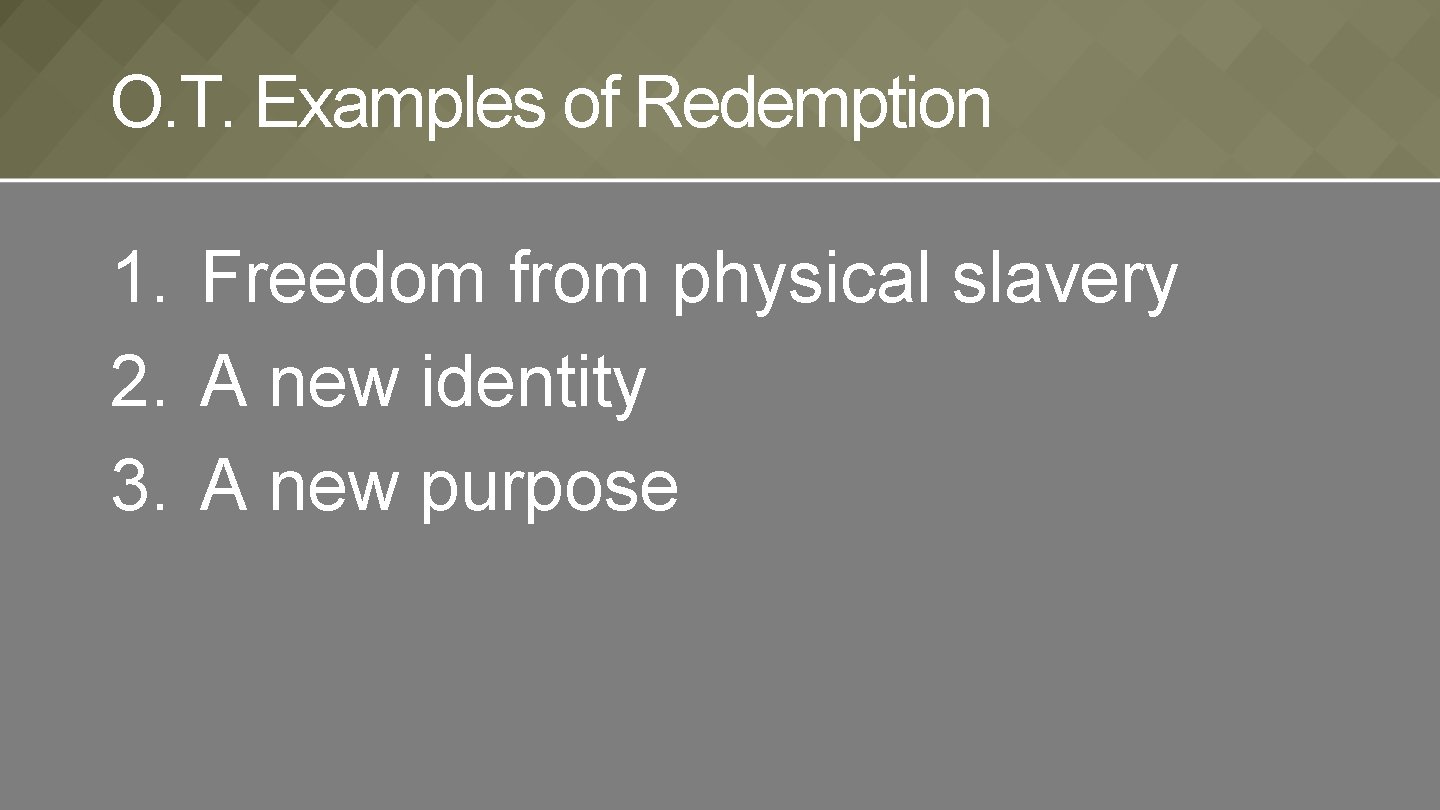 O.T. Examples of Redemption

1. Freedom from physical slavery
2. A new identity
3. A new purpose